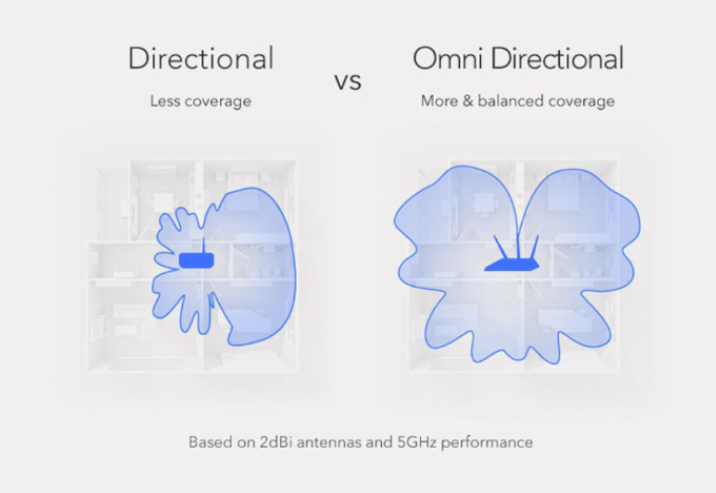 Directional

Less coverage

vs

Omni Directional

More & balanced coverage

Based on 2dBi antennas and 5GHz performance